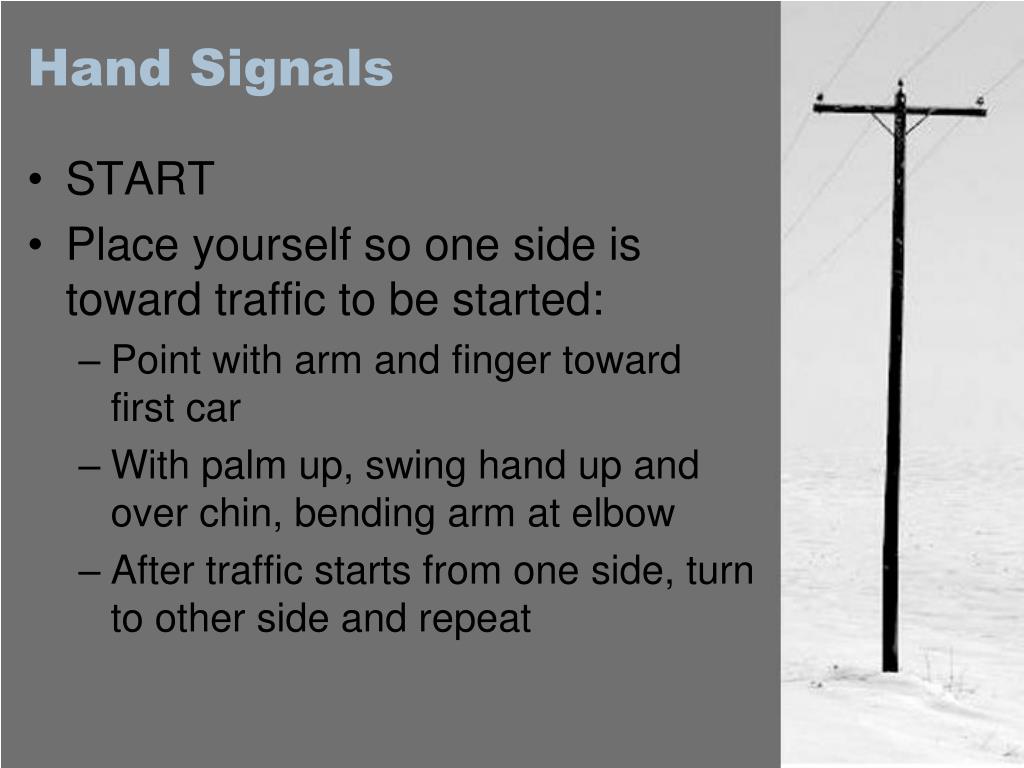 Hand Signals

• START
• Place yourself so one side is toward traffic to be started:
– Point with arm and finger toward first car
– With palm up, swing hand up and over chin, bending arm at elbow
– After traffic starts from one side, turn to other side and repeat